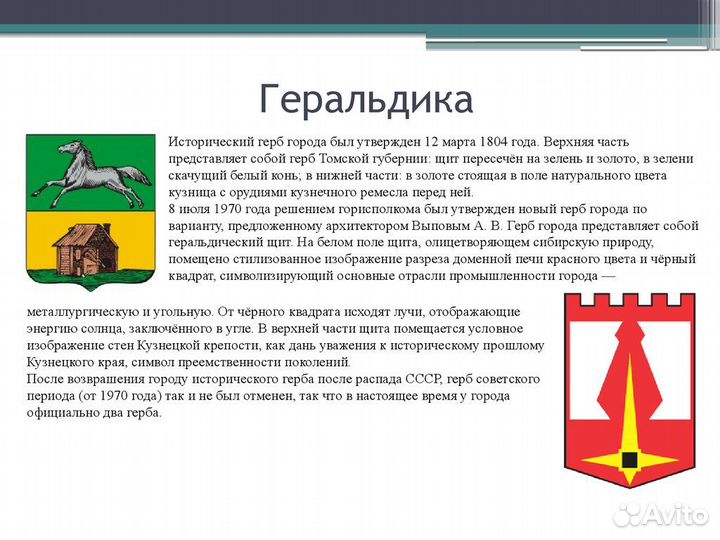 Геральдика

Исторический герб города был утвержден 12 марта 1804 года. Верхняя часть представляет собой герб Томской губернии: щит пересечён на зелень и золото, в зелени скачущий белый конь; в нижней части: в золоте стоящая в поле натурального цвета кузница с орудиями кузнечного ремесла перед ней.
8 июля 1970 года решением горисполкома был утвержден новый герб города по варианту, предложенному архитектором Выповым А. В. Герб города представляет собой геральдический щит. На белом поле щита, олицетворяющем сибирскую природу, помещено стилизованное изображение разреза доменной печи красного цвета и чёрный квадрат, символизирующий основные отрасли промышленности города — металлургическую и угольную. От чёрного квадрата исходят лучи, отображающие энергию солнца, заключённого в угле. В верхней части щита помещается условное изображение стен Кузнецкой крепости, как дань уважения к историческому прошлому Кузнецкого края, символ преемственности поколений.
После возвращения городу исторического герба после распада СССР, герб советского периода (от 1970 года) так и не был отменен, так что в настоящее время у города официально два герба.

Avito